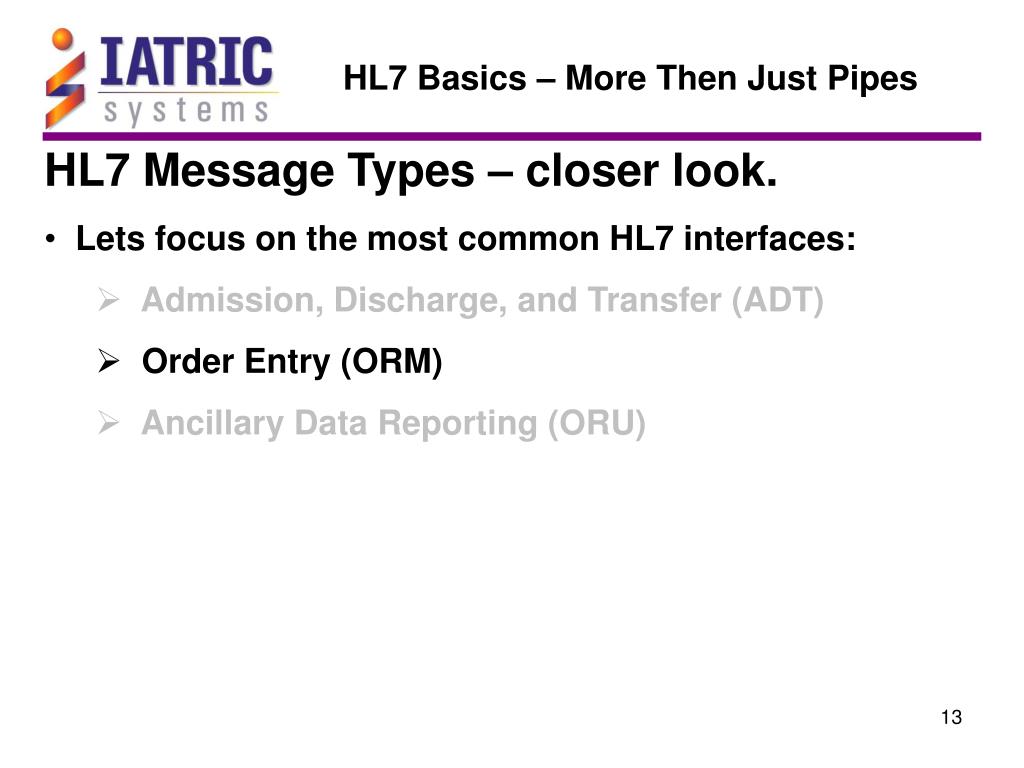 IATRIC
systems

HL7 Basics – More Then Just Pipes

HL7 Message Types – closer look.

• Lets focus on the most common HL7 interfaces:

➢ Admission, Discharge, and Transfer (ADT)

➢ Order Entry (ORM)

➢ Ancillary Data Reporting (ORU)

13